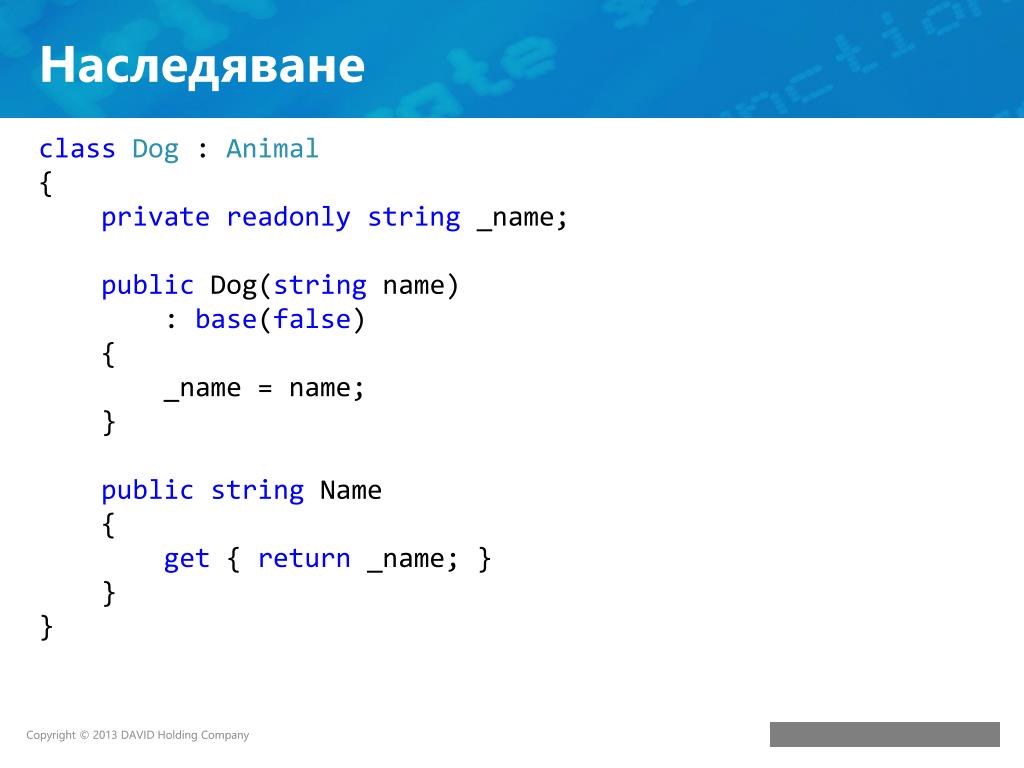 Наследяване

class Dog : Animal
{
    private readonly string _name;

    public Dog(string name)
        : base(false)
    {
        _name = name;
    }

    public string Name
    {
        get { return _name; }
    }
}

Copyright © 2013 DAVID Holding Company